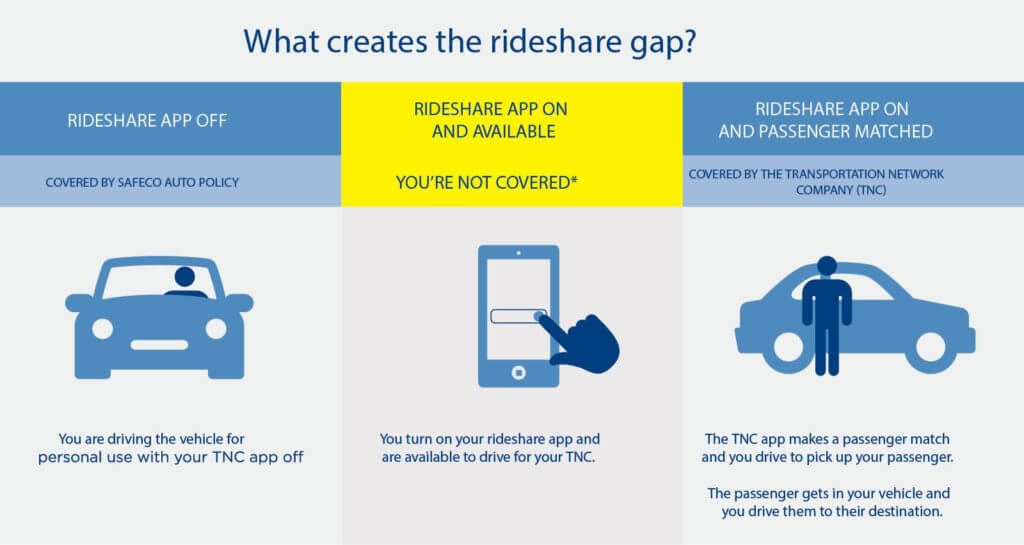 What creates the rideshare gap?

RIDESHARE APP OFF

COVERED BY SAFECO AUTO POLICY

You are driving the vehicle for personal use with your TNC app off

RIDESHARE APP ON AND AVAILABLE

YOU'RE NOT COVERED*

You turn on your rideshare app and are available to drive for your TNC.

RIDESHARE APP ON AND PASSENGER MATCHED

COVERED BY THE TRANSPORTATION NETWORK COMPANY (TNC)

The TNC app makes a passenger match and you drive to pick up your passenger.

The passenger gets in your vehicle and you drive them to their destination.